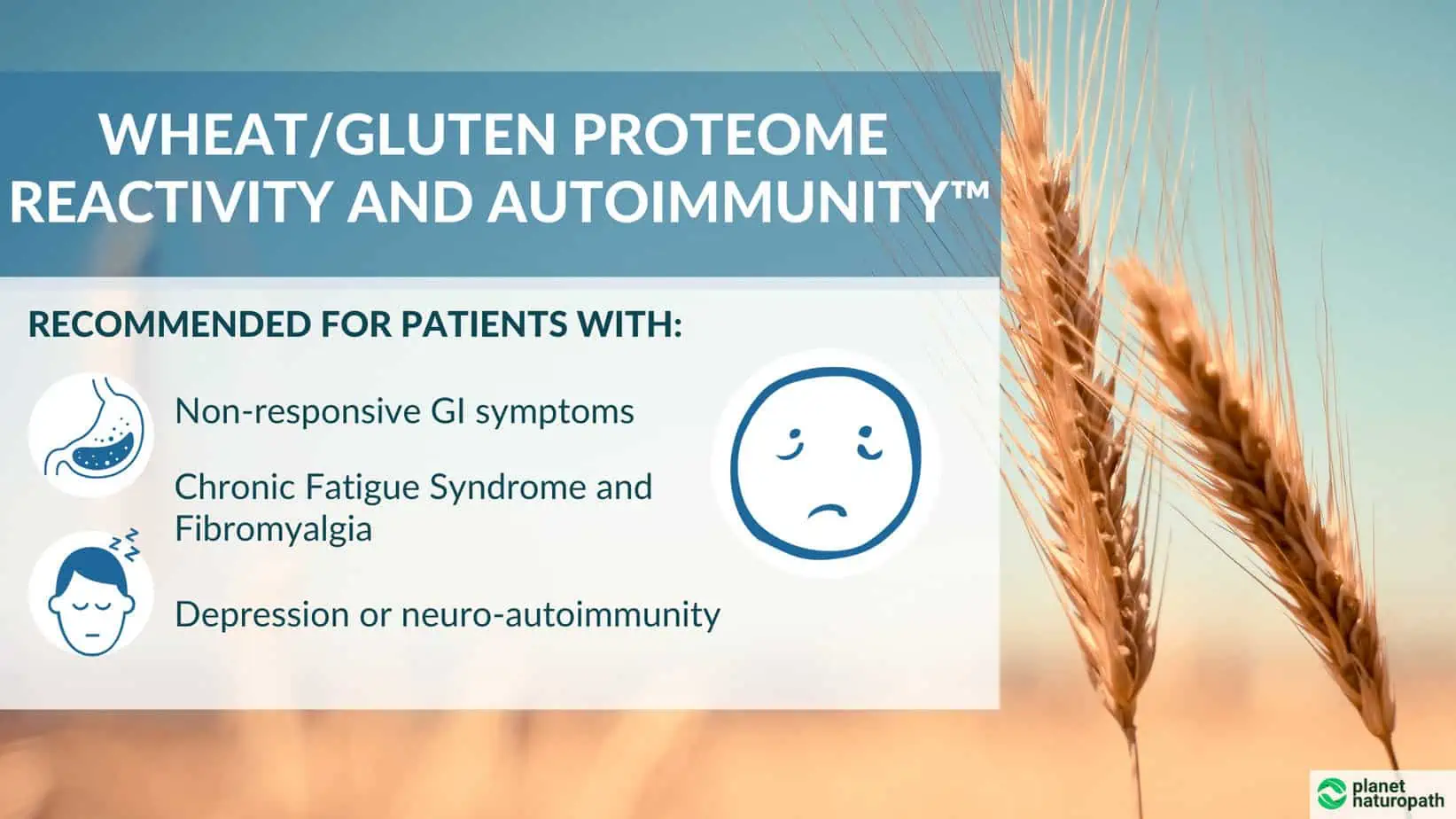 WHEAT/GLUTEN PROTEOME REACTIVITY AND AUTOIMMUNITY™

RECOMMENDED FOR PATIENTS WITH:

Non-responsive GI symptoms

Chronic Fatigue Syndrome and Fibromyalgia

Depression or neuro-autoimmunity

planet naturopath